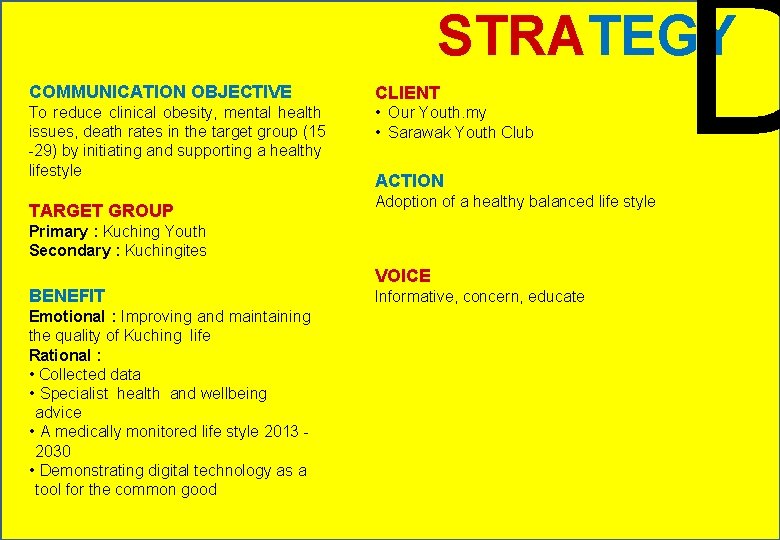 STRATEGY D

COMMUNICATION OBJECTIVE
To reduce clinical obesity, mental health issues, death rates in the target group (15 -29) by initiating and supporting a healthy lifestyle

TARGET GROUP
Primary : Kuching Youth
Secondary : Kuchingites

BENEFIT
Emotional : Improving and maintaining the quality of Kuching life
Rational :
• Collected data
• Specialist health and wellbeing advice
• A medically monitored life style 2013 - 2030
• Demonstrating digital technology as a tool for the common good

CLIENT
• Our Youth.my
• Sarawak Youth Club

ACTION
Adoption of a healthy balanced life style

VOICE
Informative, concern, educate